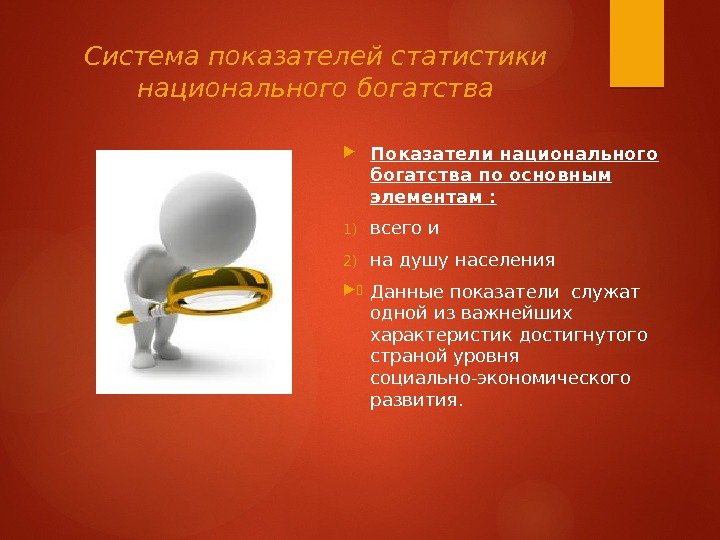 Система показателей статистики национального богатства

Показатели национального богатства по основным элементам :

1) всего и

2) на душу населения

Данные показатели служат одной из важнейших характеристик достигнутого страной уровня социально-экономического развития.